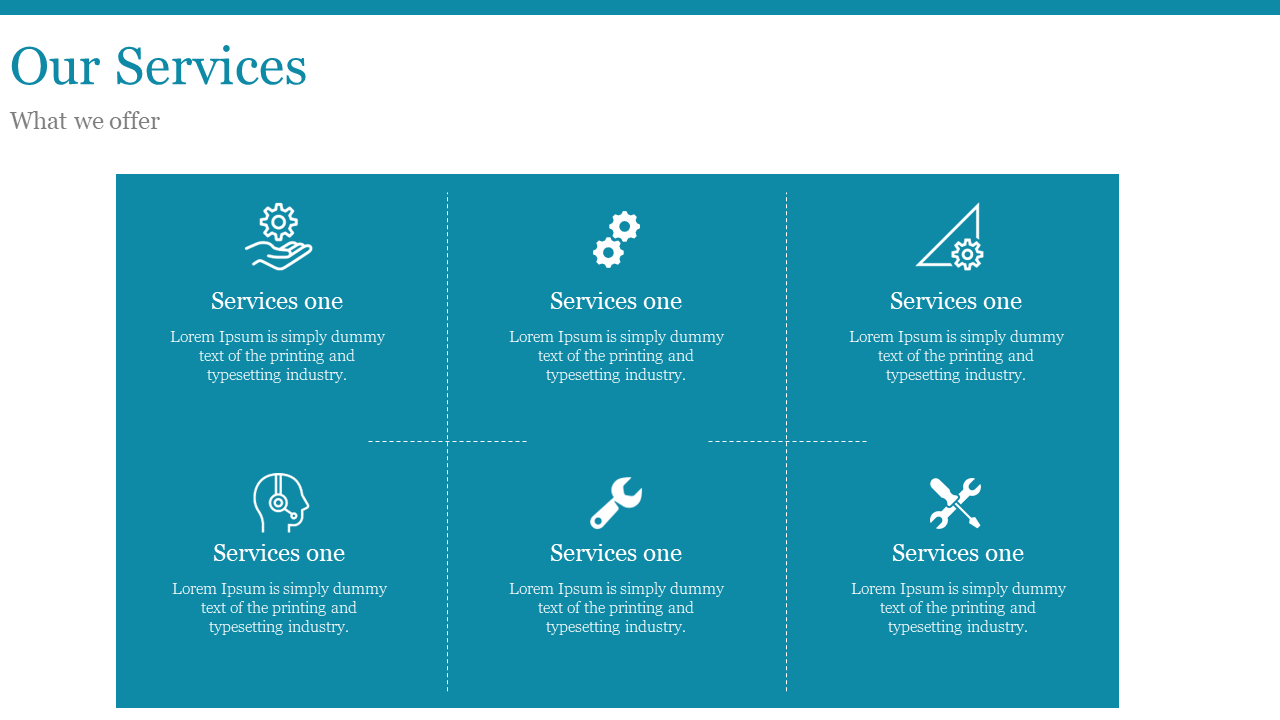 Our Services

What we offer

Services one

Lorem Ipsum is simply dummy text of the printing and typesetting industry.

Services one

Lorem Ipsum is simply dummy text of the printing and typesetting industry.

Services one

Lorem Ipsum is simply dummy text of the printing and typesetting industry.

Services one

Lorem Ipsum is simply dummy text of the printing and typesetting industry.

Services one

Lorem Ipsum is simply dummy text of the printing and typesetting industry.

Services one

Lorem Ipsum is simply dummy text of the printing and typesetting industry.